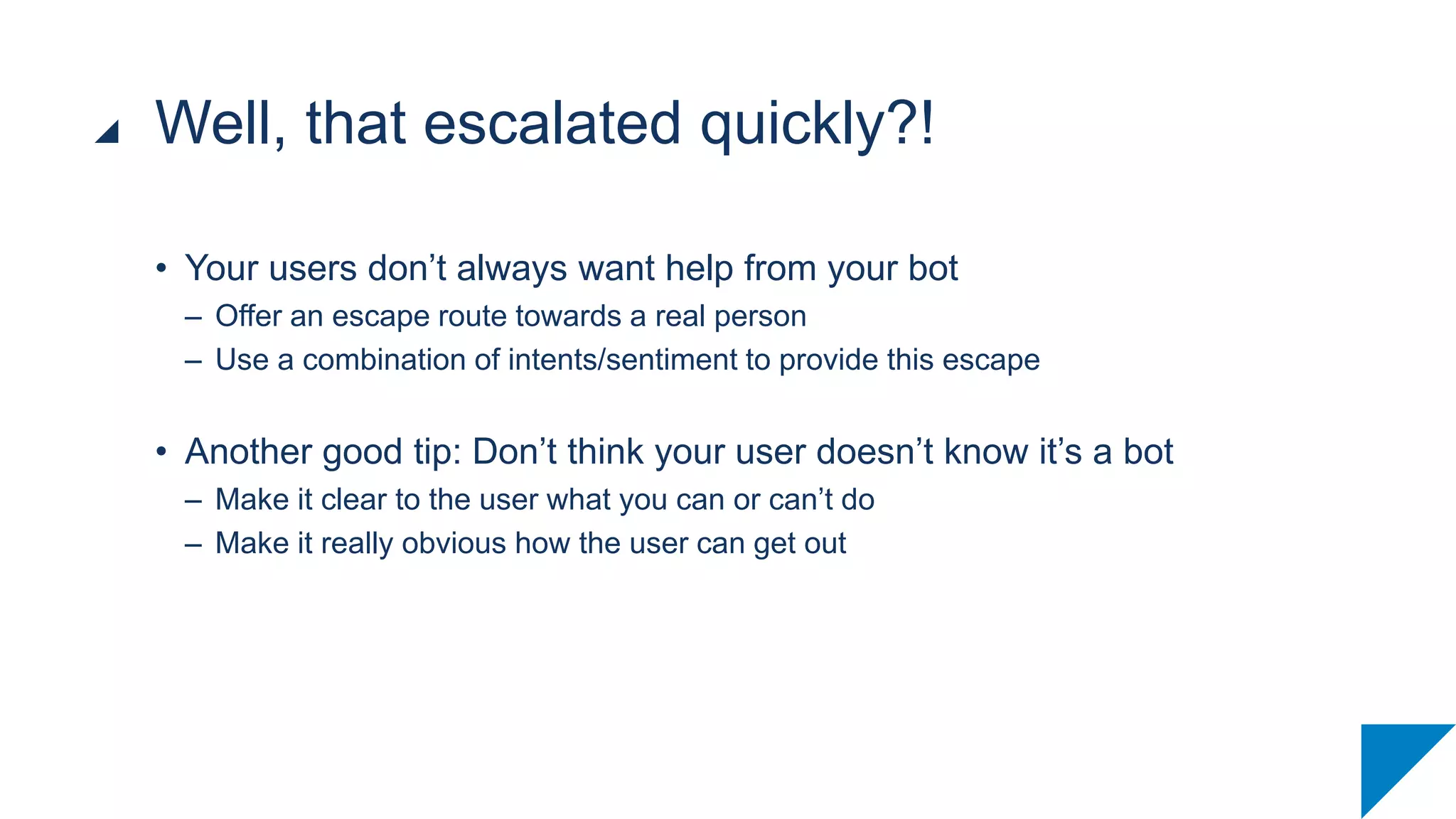 Well, that escalated quickly?!

• Your users don’t always want help from your bot
– Offer an escape route towards a real person
– Use a combination of intents/sentiment to provide this escape

• Another good tip: Don’t think your user doesn’t know it’s a bot
– Make it clear to the user what you can or can’t do
– Make it really obvious how the user can get out